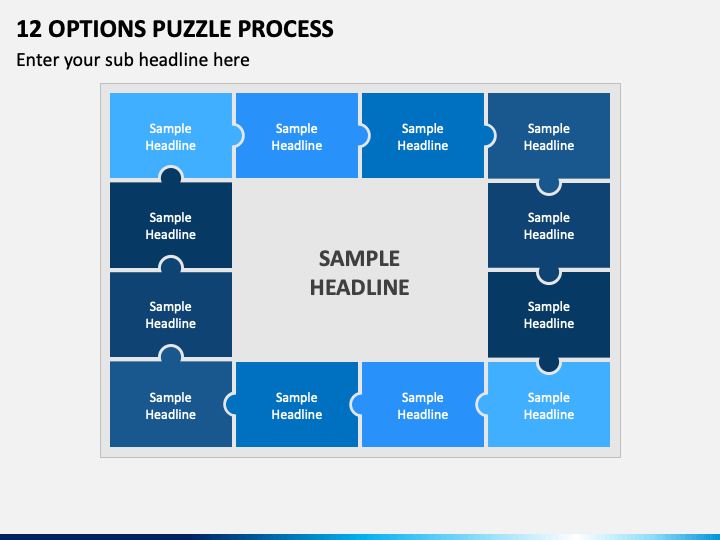 12 OPTIONS PUZZLE PROCESS

Enter your sub headline here

Sample Headline

Sample Headline

Sample Headline

Sample Headline

Sample Headline

SAMPLE HEADLINE

Sample Headline

Sample Headline

Sample Headline

Sample Headline

Sample Headline

Sample Headline

Sample Headline